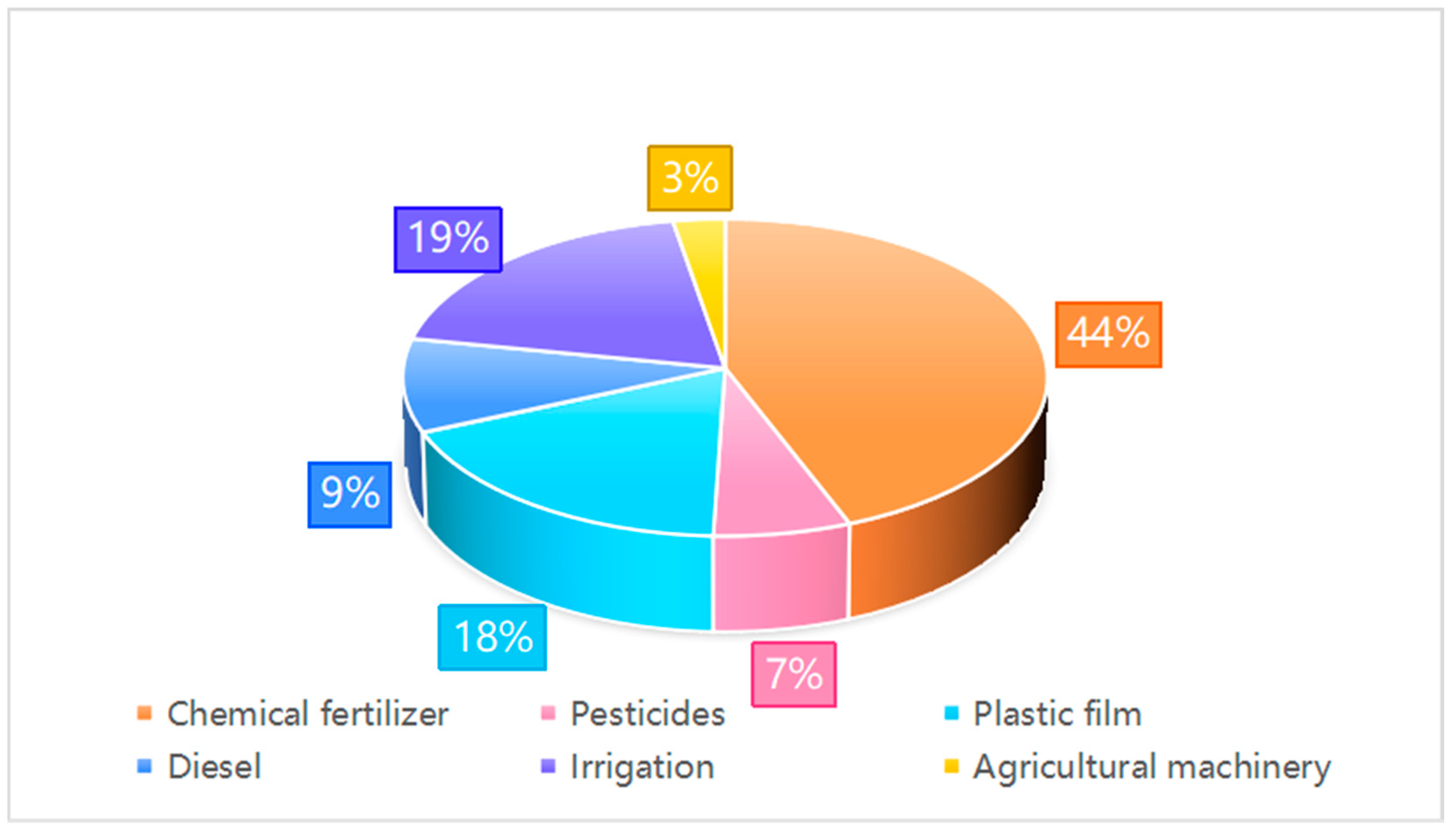 3%

19%

44%

9%

18%

7%

Chemical fertilizer
Pesticides
Plastic film
Diesel
Irrigation
Agricultural machinery